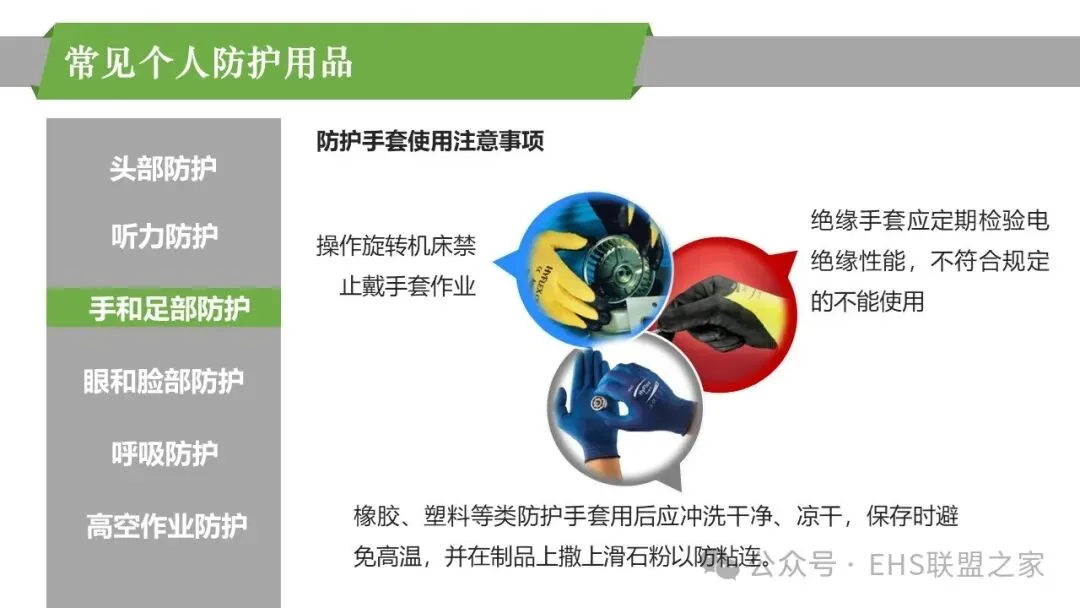 常见个人防护用品

头部防护

听力防护

手和足部防护

眼和脸部防护

呼吸防护

高空作业防护

防护手套使用注意事项

操作旋转机床禁止戴手套作业

绝缘手套应定期检验电绝缘性能，不符合规定的不能使用

橡胶、塑料等类防护手套用后应冲洗干净、凉干，保存时避免高温，并在制品上撒上滑石粉以防粘连。

公众号 · EHS联盟之家